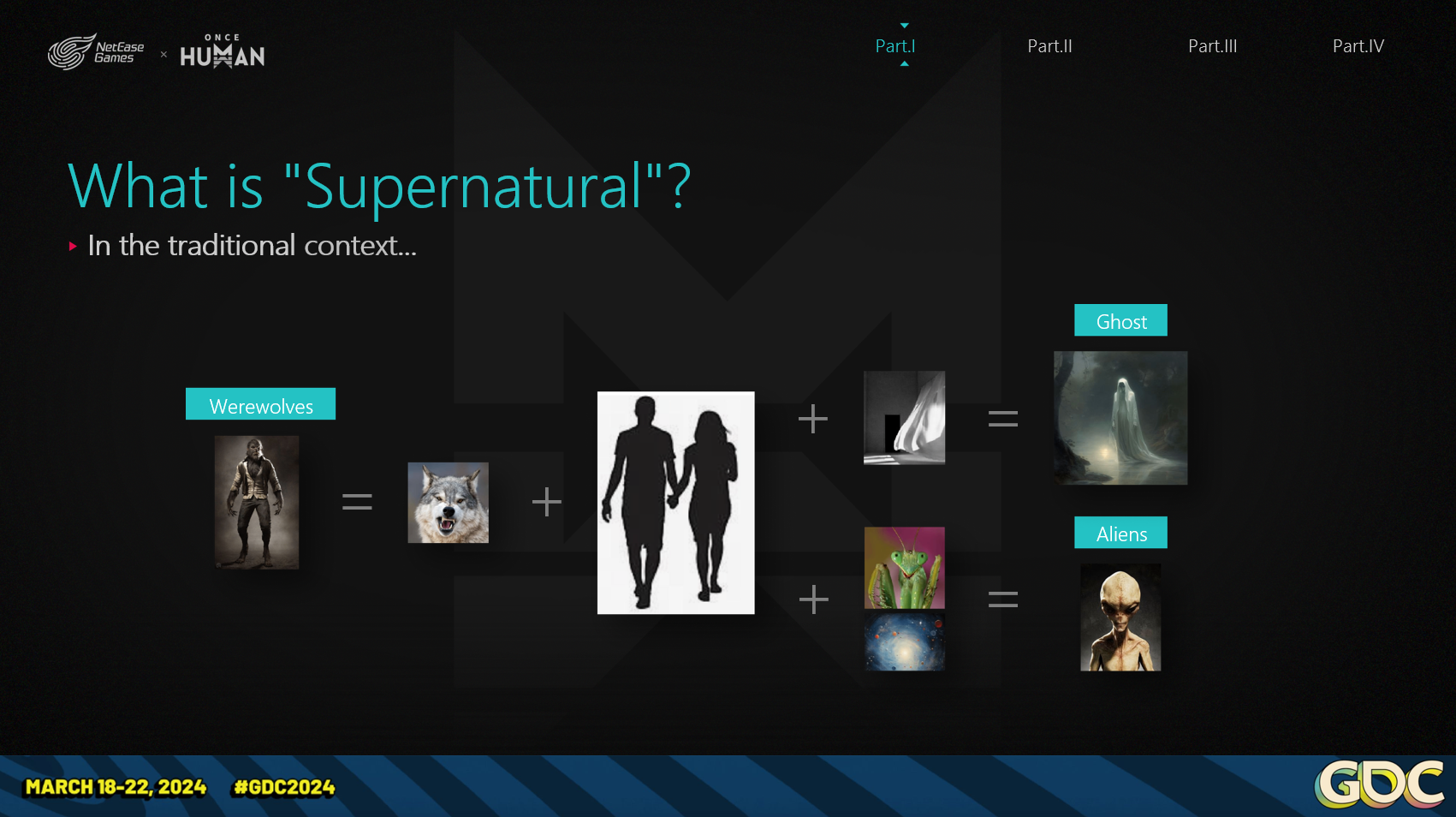 NetEase Games × ONCE HUMAN

Part.I Part.II Part.III Part.IV

What is "Supernatural"?

In the traditional context...

Werewolves = + + =

Ghost

+ =

Aliens

MARCH 18-22, 2024 #GDC2024

GDC